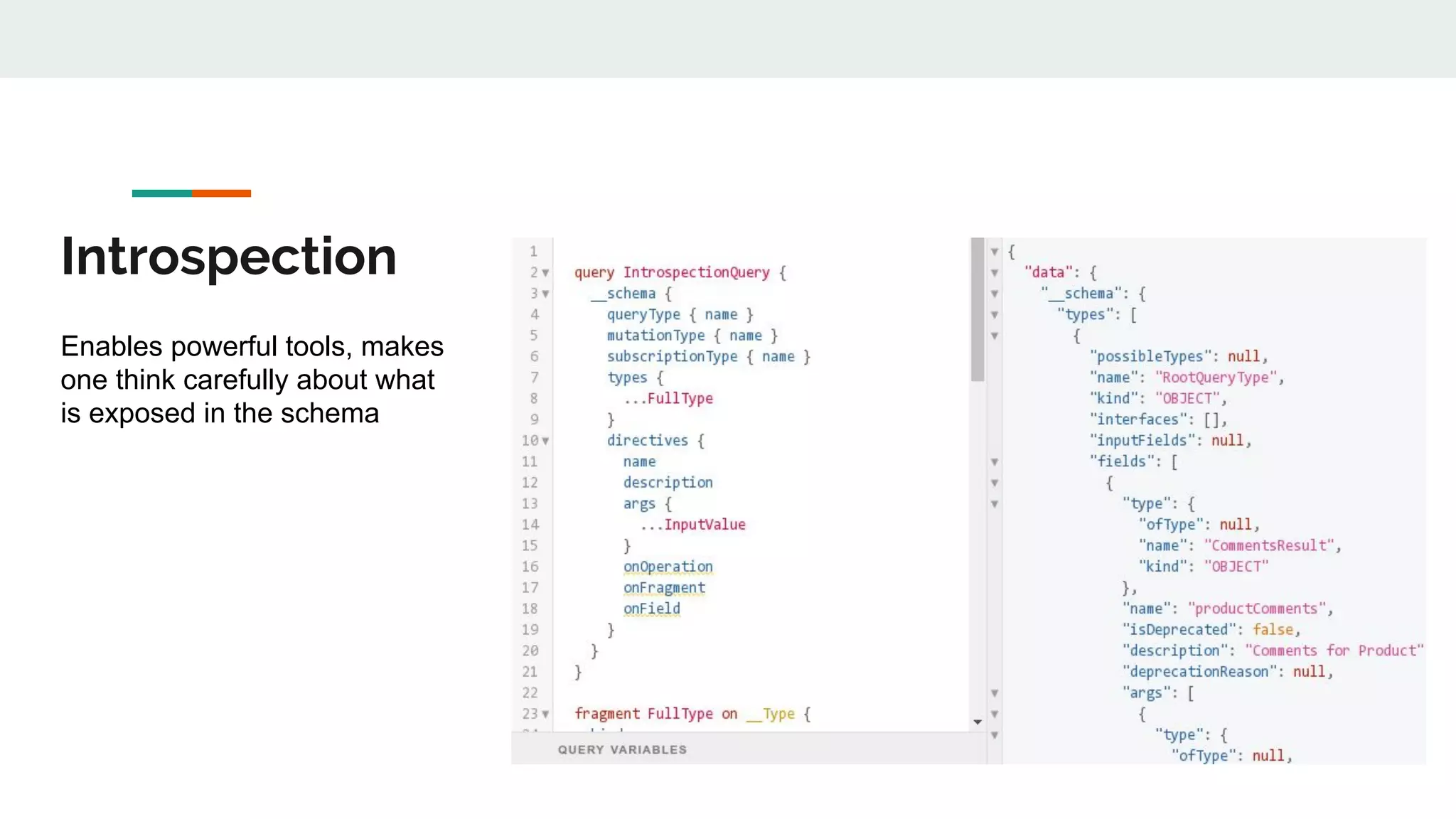 Introspection

Enables powerful tools, makes one think carefully about what is exposed in the schema

1
2 query IntrospectionQuery {
3 __schema {
4 queryType { name }
5 mutationType { name }
6 subscriptionType { name }
7 types {
8 ...FullType
9 }
10 directives {
11 name
12 description
13 args {
14 ...InputValue
15 }
16 onOperation
17 onFragment
18 onField
19 }
20 }
21 }
22
23 fragment FullType on __Type {

QUERY VARIABLES

{
"data": {
"__schema": {
"types": [
{
"possibleTypes": null,
"name": "RootQueryType",
"kind": "OBJECT",
"interfaces": [],
"inputFields": null,
"fields": [
{
"type": {
"ofType": null,
"name": "CommentsResult",
"kind": "OBJECT"
},
"name": "productComments",
"isDeprecated": false,
"description": "Comments for Product"
"deprecationReason": null,
"args": [
{
"type": {
"ofType": null,